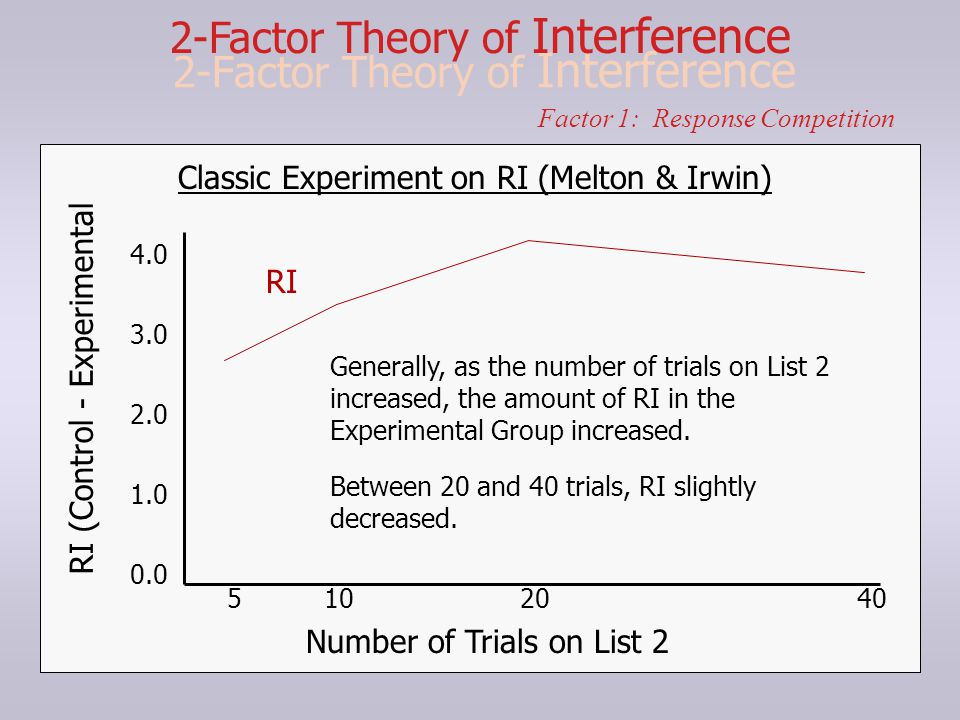 2-Factor Theory of Interference
2-Factor Theory of Interference

Factor 1: Response Competition

Classic Experiment on RI (Melton & Irwin)

RI (Control - Experimental

4.0
3.0
2.0
1.0
0.0

RI

Generally, as the number of trials on List 2 increased, the amount of RI in the Experimental Group increased.

Between 20 and 40 trials, RI slightly decreased.

5 10 20 40

Number of Trials on List 2